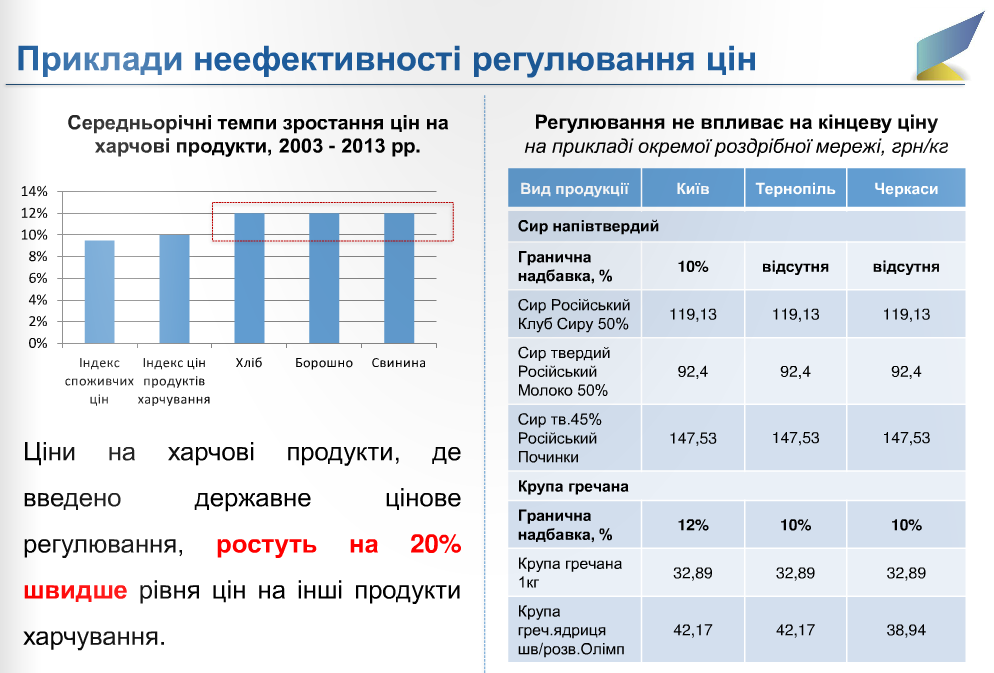 Приклади неефективності регулювання цін

Середньорічні темпи зростання цін на харчові продукти, 2003 - 2013 рр.

14%
12%
10%
8%
6%
4%
2%
0%

Індекс споживчих цін
Індекс цін продуктів харчування
Хліб
Борошно
Свинина

Ціни на харчові продукти, де введено державне цінове регулювання, ростуть на 20% швидше рівня цін на інші продукти харчування.

Регулювання не впливає на кінцеву ціну
на прикладі окремої роздрібної мережі, грн/кг

| Вид продукції | Київ | Тернопіль | Черкаси |
|---|---|---|---|
| Сир напівтвердий | | | |
| Гранична надбавка, % | 10% | відсутня | відсутня |
| Сир Російський Клуб Сиру 50% | 119,13 | 119,13 | 119,13 |
| Сир твердий Російський Молоко 50% | 92,4 | 92,4 | 92,4 |
| Сир тв.45% Російський Починки | 147,53 | 147,53 | 147,53 |
| Крупа гречана | | | |
| Гранична надбавка, % | 12% | 10% | 10% |
| Крупа гречана 1кг | 32,89 | 32,89 | 32,89 |
| Крупа греч.ядриця шв/розв.Олімп | 42,17 | 42,17 | 38,94 |